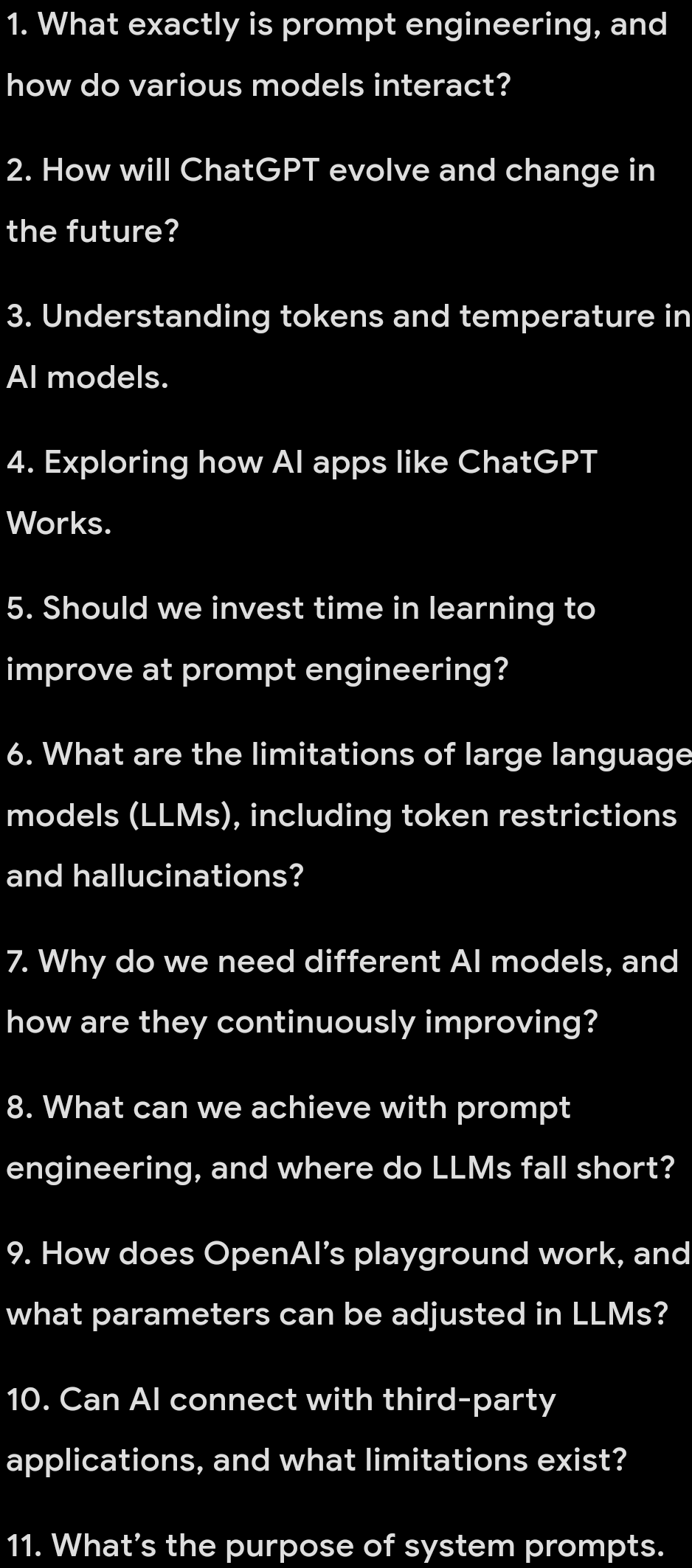 1. What exactly is prompt engineering, and how do various models interact?

2. How will ChatGPT evolve and change in the future?

3. Understanding tokens and temperature in AI models.

4. Exploring how AI apps like ChatGPT Works.

5. Should we invest time in learning to improve at prompt engineering?

6. What are the limitations of large language models (LLMs), including token restrictions and hallucinations?

7. Why do we need different AI models, and how are they continuously improving?

8. What can we achieve with prompt engineering, and where do LLMs fall short?

9. How does OpenAI's playground work, and what parameters can be adjusted in LLMs?

10. Can AI connect with third-party applications, and what limitations exist?

11. What's the purpose of system prompts.